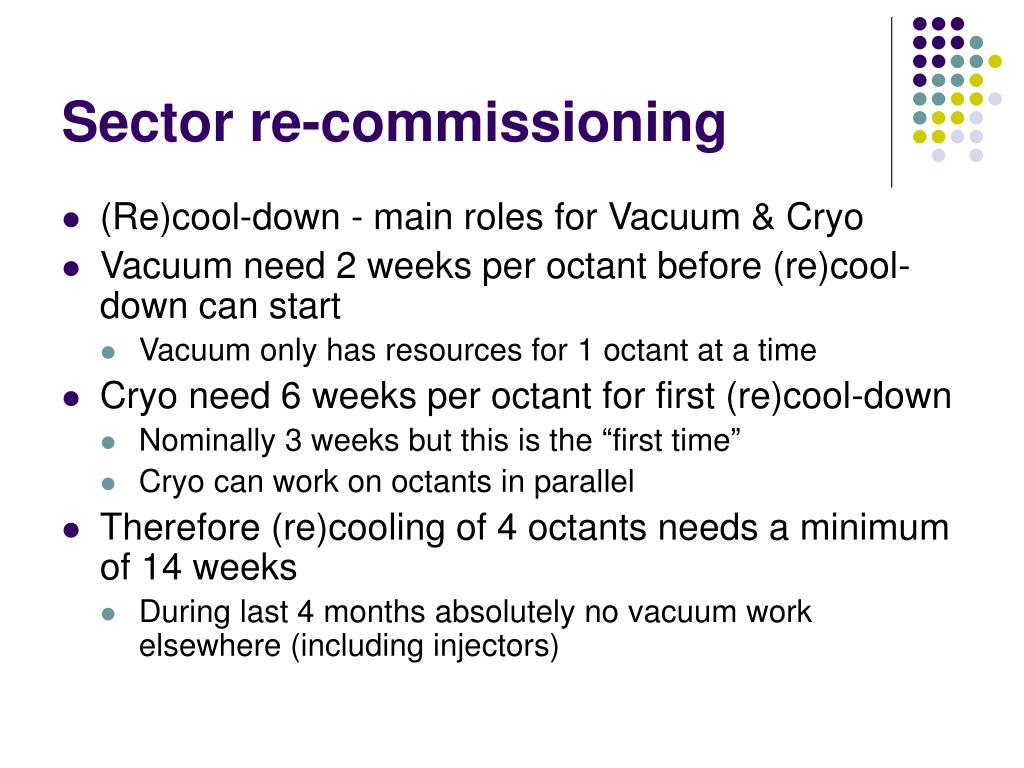 Sector re-commissioning

- (Re)cool-down - main roles for Vacuum & Cryo
- Vacuum need 2 weeks per octant before (re)cool-down can start
  - Vacuum only has resources for 1 octant at a time
- Cryo need 6 weeks per octant for first (re)cool-down
  - Nominally 3 weeks but this is the “first time”
  - Cryo can work on octants in parallel
- Therefore (re)cooling of 4 octants needs a minimum of 14 weeks
  - During last 4 months absolutely no vacuum work elsewhere (including injectors)